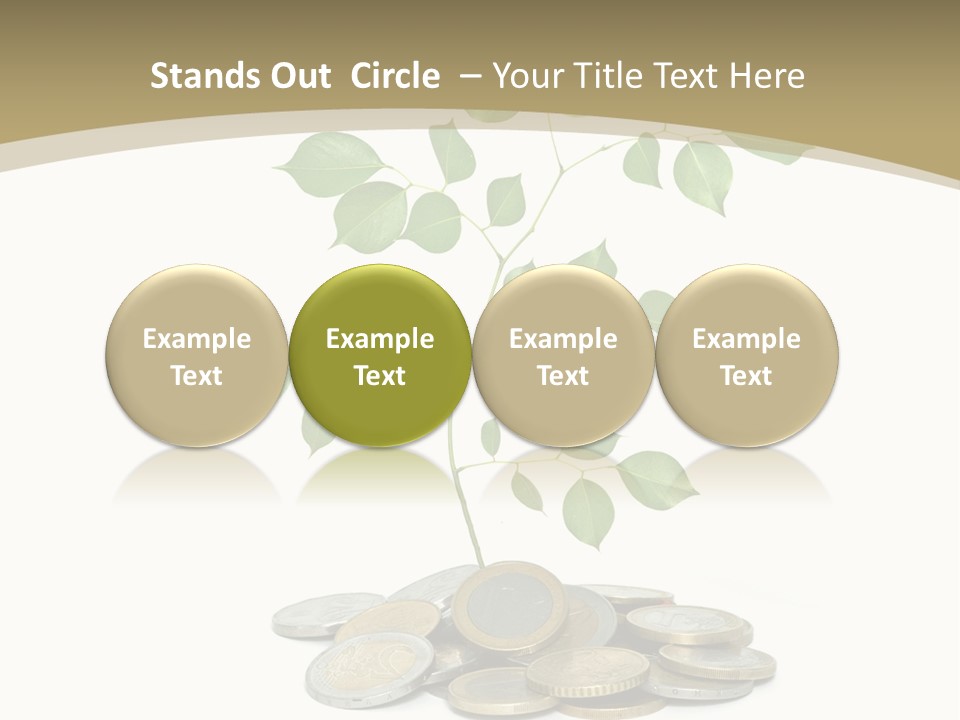 Stands Out Circle – Your Title Text Here

Example Text

Example Text

Example Text

Example Text